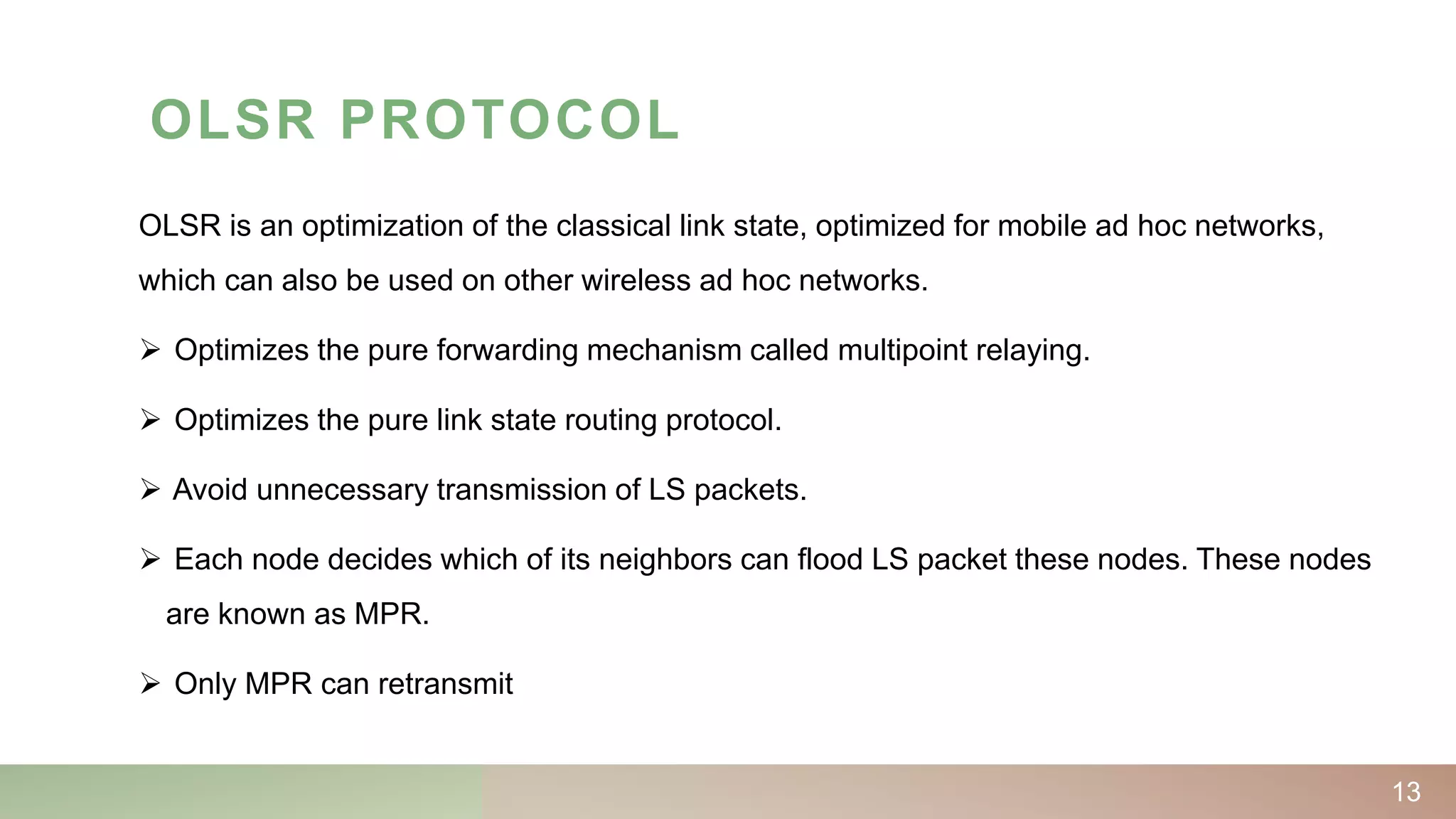 OLSR PROTOCOL

OLSR is an optimization of the classical link state, optimized for mobile ad hoc networks, which can also be used on other wireless ad hoc networks.

➢ Optimizes the pure forwarding mechanism called multipoint relaying.

➢ Optimizes the pure link state routing protocol.

➢ Avoid unnecessary transmission of LS packets.

➢ Each node decides which of its neighbors can flood LS packet these nodes. These nodes are known as MPR.

➢ Only MPR can retransmit

13